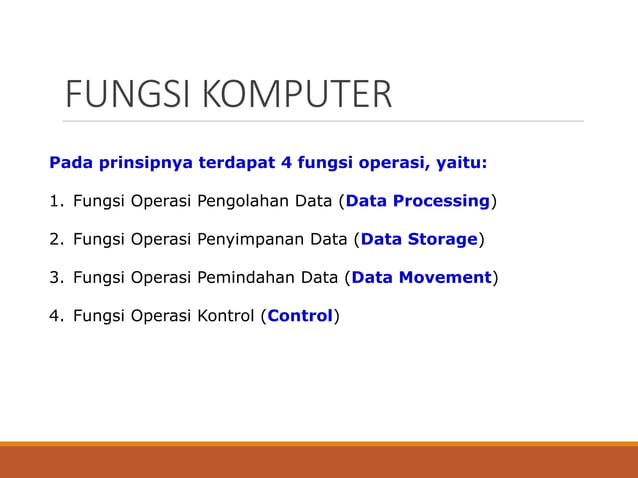 FUNGSI KOMPUTER

Pada prinsipnya terdapat 4 fungsi operasi, yaitu:

1. Fungsi Operasi Pengolahan Data (Data Processing)

2. Fungsi Operasi Penyimpanan Data (Data Storage)

3. Fungsi Operasi Pemindahan Data (Data Movement)

4. Fungsi Operasi Kontrol (Control)